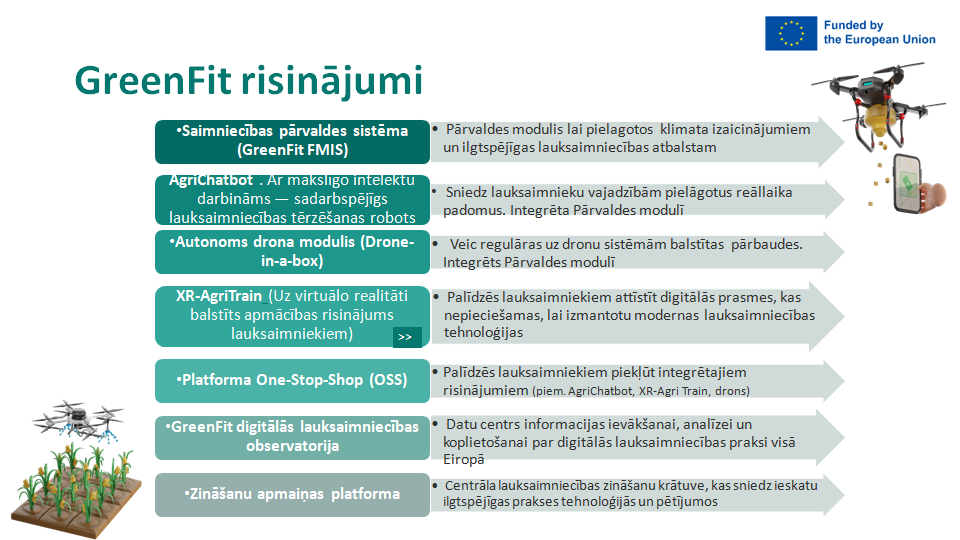 Funded by the European Union

GreenFit risinājumi

•Saimniecības pārvaldes sistēma (GreenFit FMIS)

• Pārvaldes modulis lai pielagotos klimata izaicinājumiem un ilgtspējīgas lauksaimniecības atbalstam

AgriChatbot . Ar mākslīgo intelektu darbināms — sadarbspējīgs lauksaimniecības tērzēšanas robots

• Sniedz lauksaimnieku vajadzībām pielāgotus reāllaika padomus. Integrēta Pārvaldes modulī

•Autonoms drona modulis (Drone-in-a-box)

• Veic regulāras uz dronu sistēmām balstītas pārbaudes. Integrēts Pārvaldes modulī

XR-AgriTrain (Uz virtuālo realitāti balstīts apmācības risinājums lauksaimniekiem)

>>

• Palīdzēs lauksaimniekiem attīstīt digitālās prasmes, kas nepieciešamas, lai izmantotu modernas lauksaimniecības tehnoloģijas

•Platforma One-Stop-Shop (OSS)

• Palīdzēs lauksaimniekiem piekļūt integrētajiem risinājumiem (piem. AgriChatbot, XR-Agri Train, drons)

•GreenFit digitālās lauksaimniecības observatorija

• Datu centrs informacijas ievākšanai, analīzei un koplietošanai par digitālās lauksaimniecības praksi visā Eiropā

•Zināšanu apmaiņas platforma

• Centrāla lauksaimniecības zināšanu krātuve, kas sniedz ieskatu ilgtspējīgas prakses tehnoloģijās un pētījumos